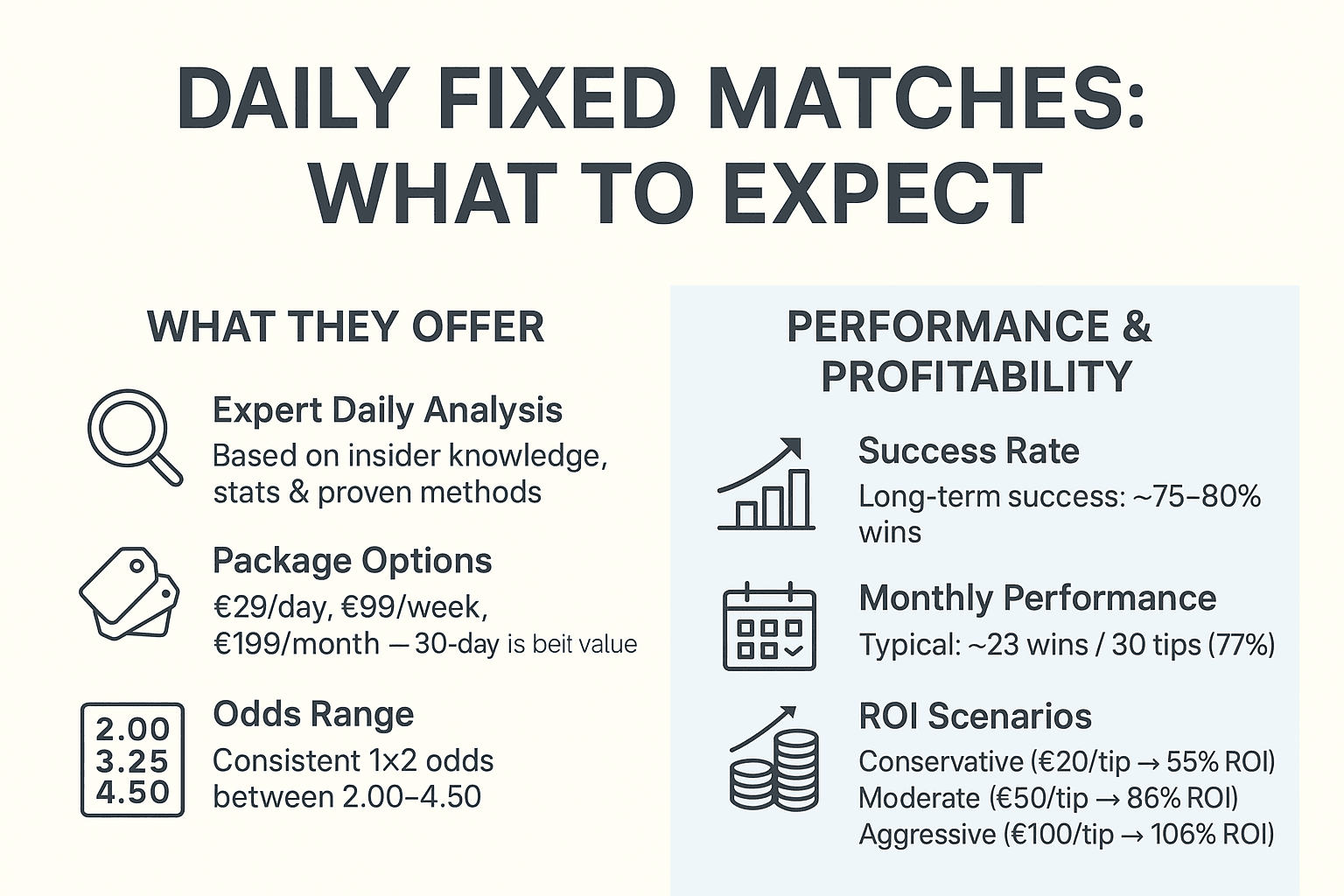 DAILY FIXED MATCHES: WHAT TO EXPECT

WHAT THEY OFFER

Expert Daily Analysis
Based on insider knowledge, stats & proven methods

Package Options
€29/day, €99/week, €199/month — 30-day is beit value

2.00
3.25
4.50

Odds Range
Consistent 1x2 odds between 2.00–4.50

PERFORMANCE & PROFITABILITY

Success Rate
Long-term success: ~75–80% wins

Monthly Performance
Typical: ~23 wins / 30 tips (77%)

ROI Scenarios
Conservative (€20/tip → 55% ROI)
Moderate (€50/tip → 86% ROI)
Aggressive (€100/tip → 106% ROI)